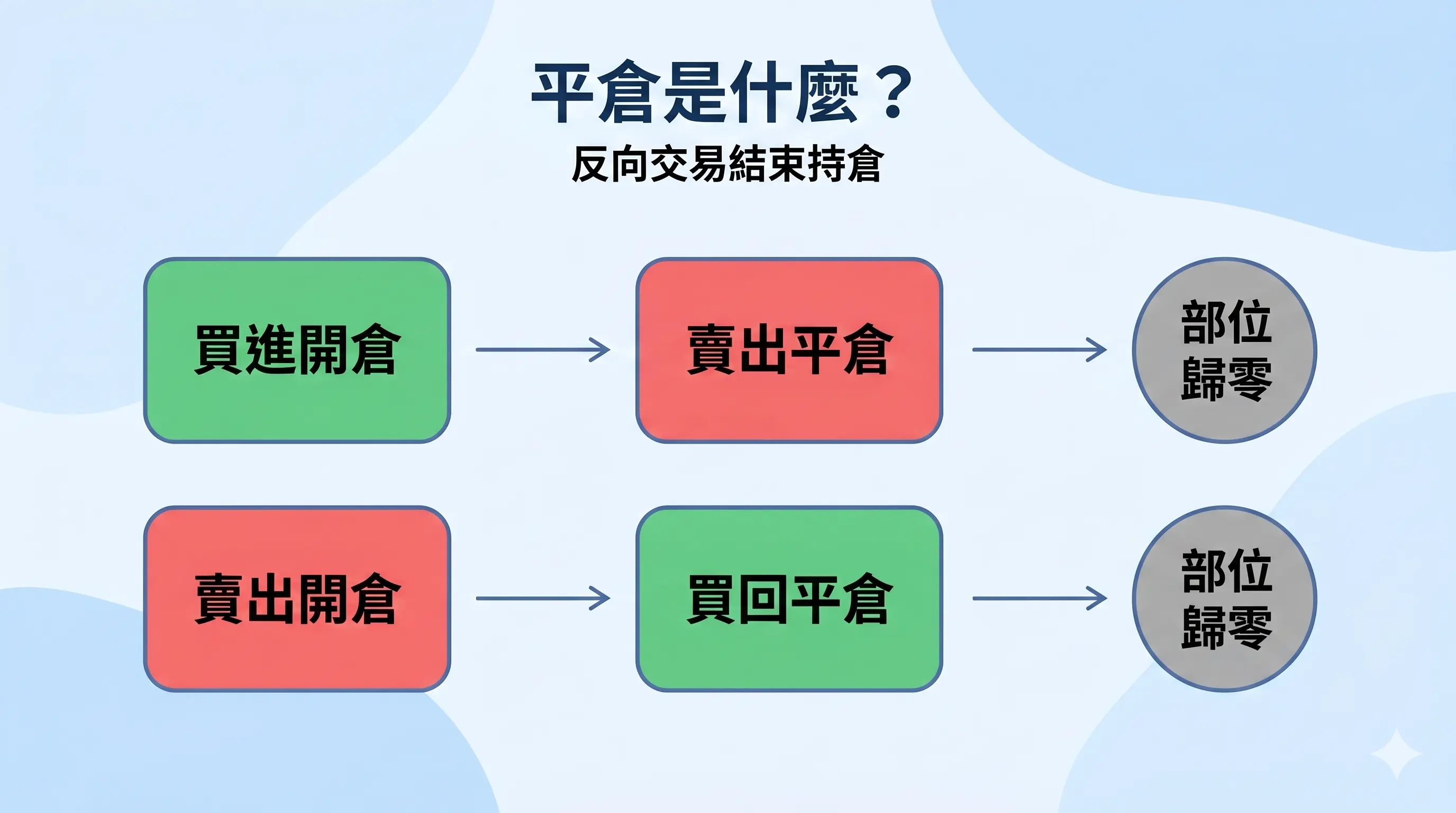 平倉是什麼？

反向交易結束持倉

買進開倉

賣出平倉

部位歸零

賣出開倉

買回平倉

部位歸零